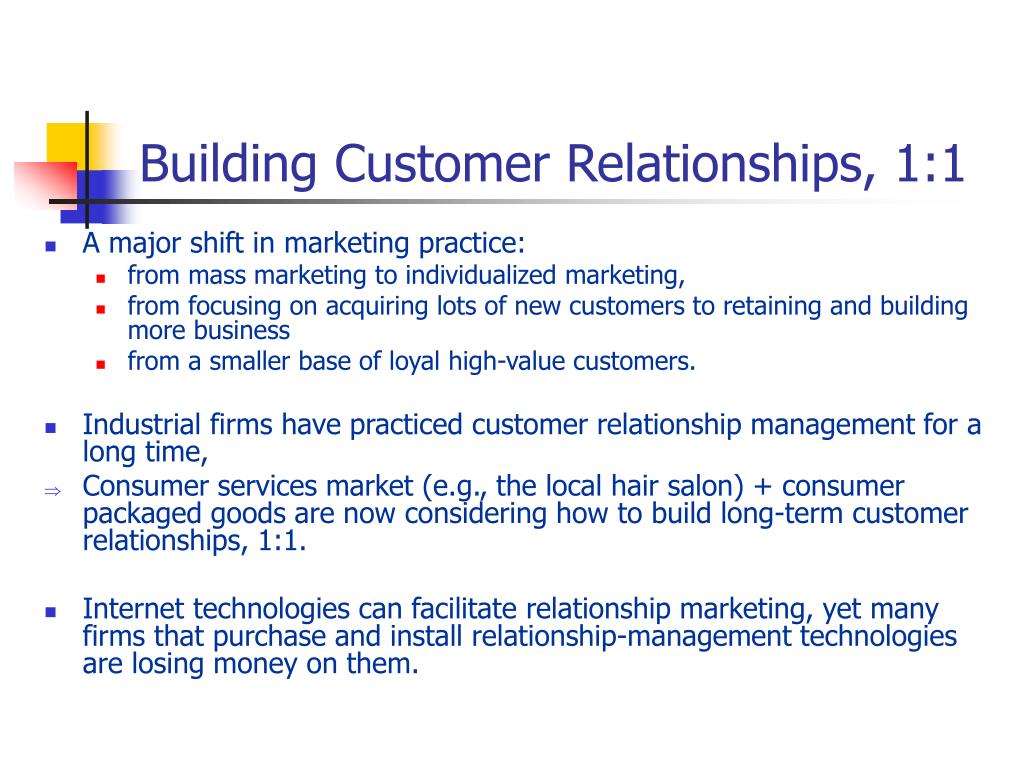 Building Customer Relationships, 1:1

- A major shift in marketing practice:
  - from mass marketing to individualized marketing,
  - from focusing on acquiring lots of new customers to retaining and building more business
  - from a smaller base of loyal high-value customers.

- Industrial firms have practiced customer relationship management for a long time,

⇒ Consumer services market (e.g., the local hair salon) + consumer packaged goods are now considering how to build long-term customer relationships, 1:1.

- Internet technologies can facilitate relationship marketing, yet many firms that purchase and install relationship-management technologies are losing money on them.